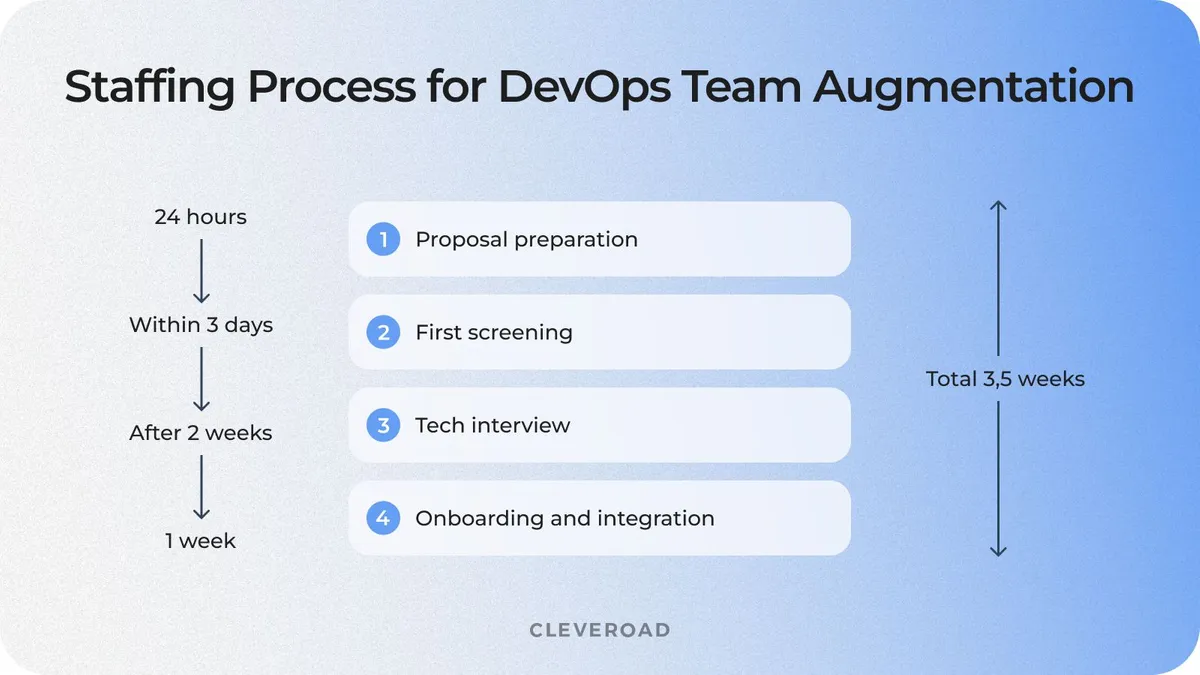 Staffing Process for DevOps Team Augmentation

24 hours

Within 3 days

After 2 weeks

1 week

1 Proposal preparation

2 First screening

3 Tech interview

4 Onboarding and integration

Total 3,5 weeks

CLEVEROAD